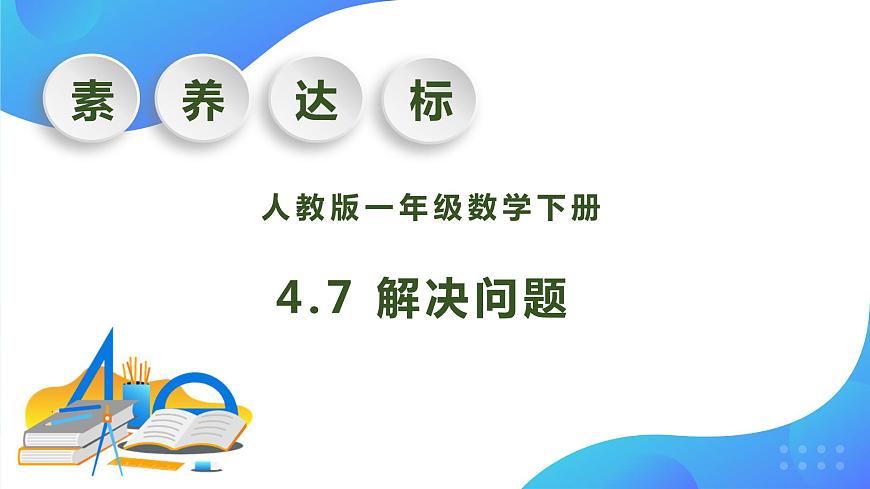 素 养 达 标

人教版一年级数学下册

4.7 解决问题